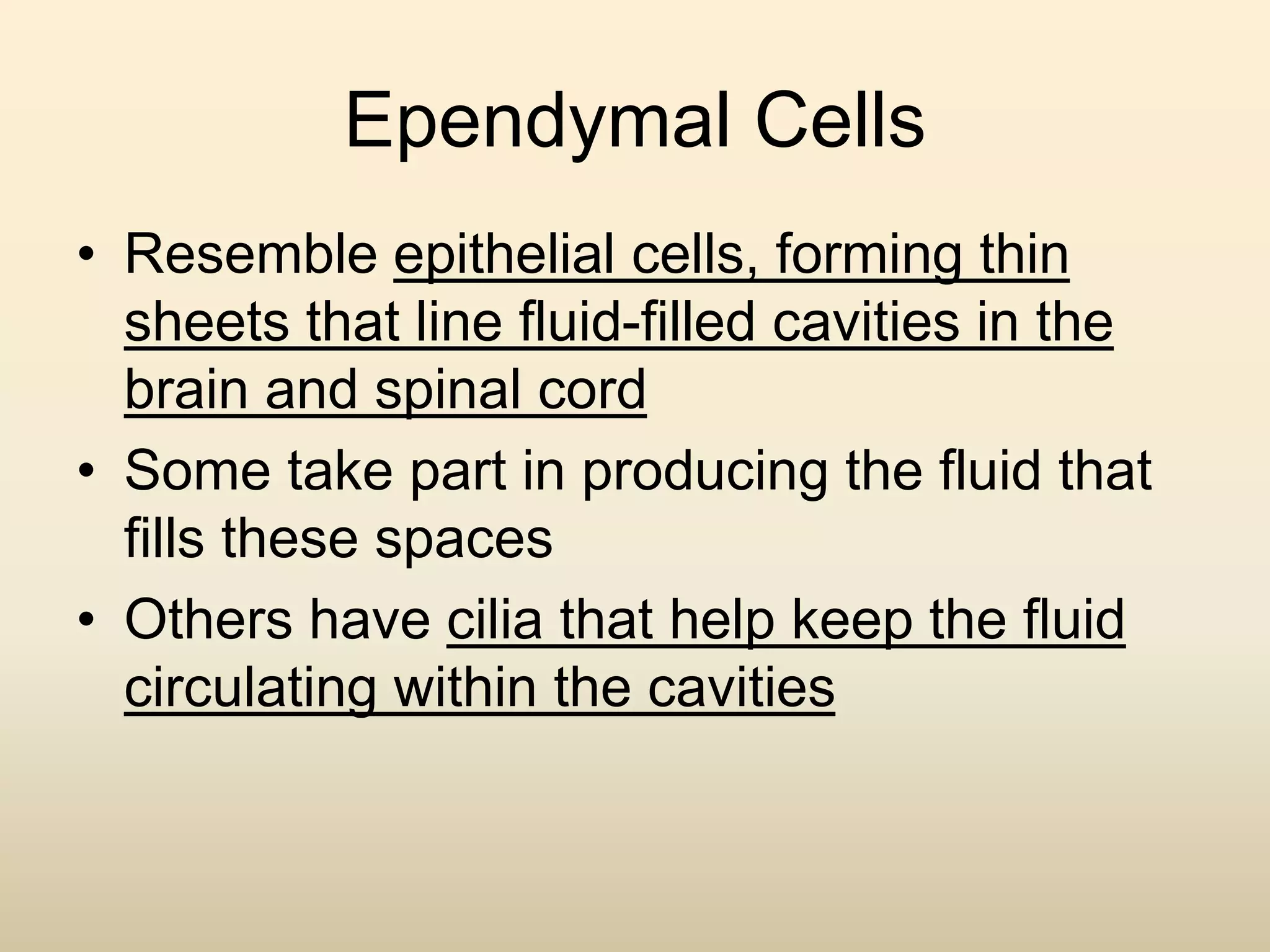 Ependymal Cells

• Resemble epithelial cells, forming thin sheets that line fluid-filled cavities in the brain and spinal cord
• Some take part in producing the fluid that fills these spaces
• Others have cilia that help keep the fluid circulating within the cavities